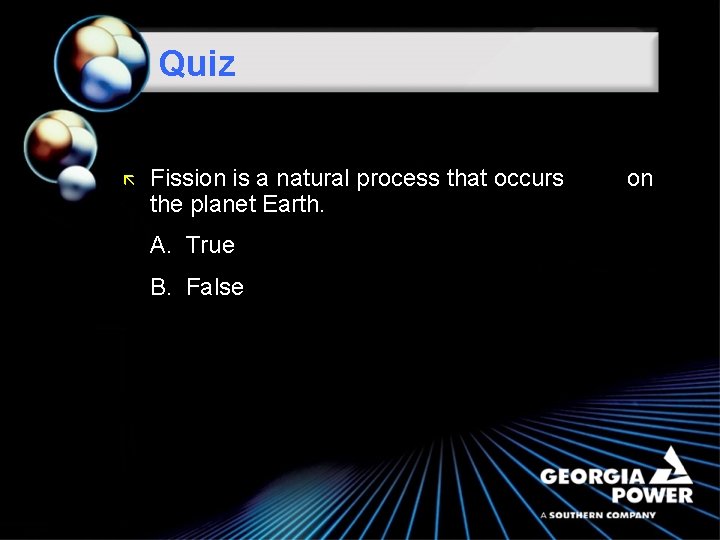 Quiz

Fission is a natural process that occurs on the planet Earth.

A. True

B. False

GEORGIA POWER
A SOUTHERN COMPANY